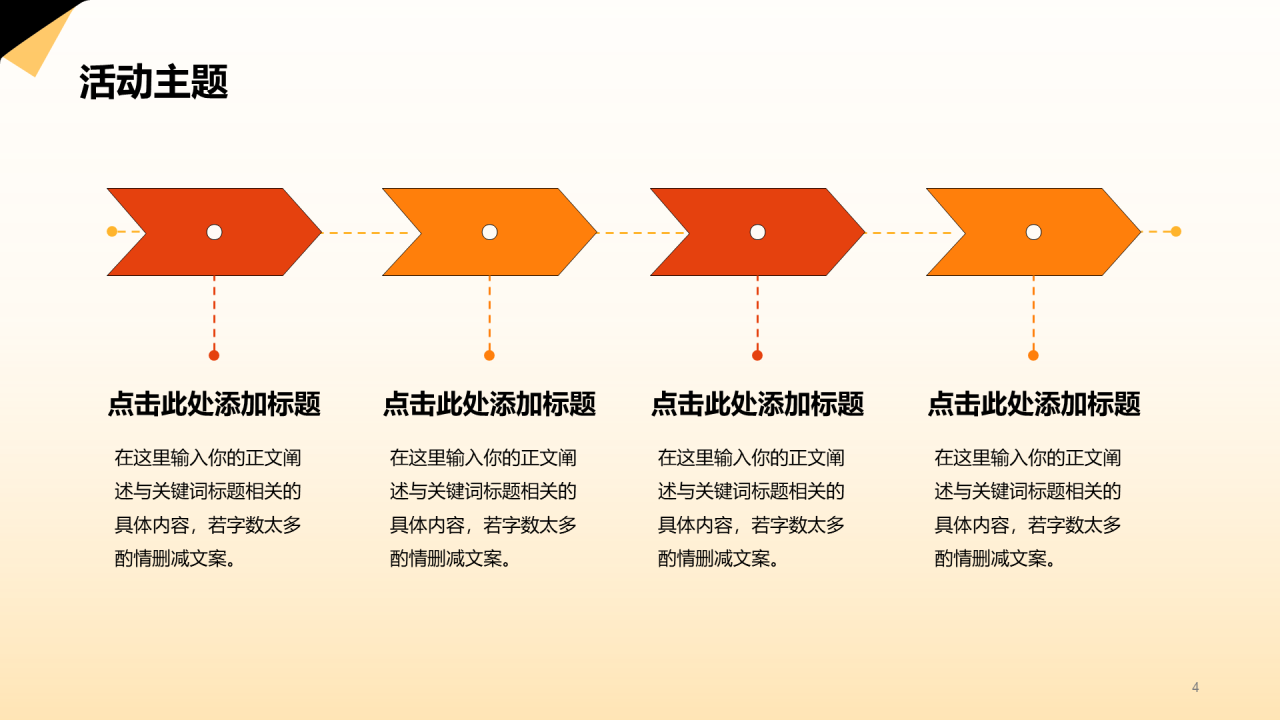 活动主题

点击此处添加标题

在这里输入你的正文阐述与关键词标题相关的具体内容，若字数太多酌情删减文案。

点击此处添加标题

在这里输入你的正文阐述与关键词标题相关的具体内容，若字数太多酌情删减文案。

点击此处添加标题

在这里输入你的正文阐述与关键词标题相关的具体内容，若字数太多酌情删减文案。

点击此处添加标题

在这里输入你的正文阐述与关键词标题相关的具体内容，若字数太多酌情删减文案。

4